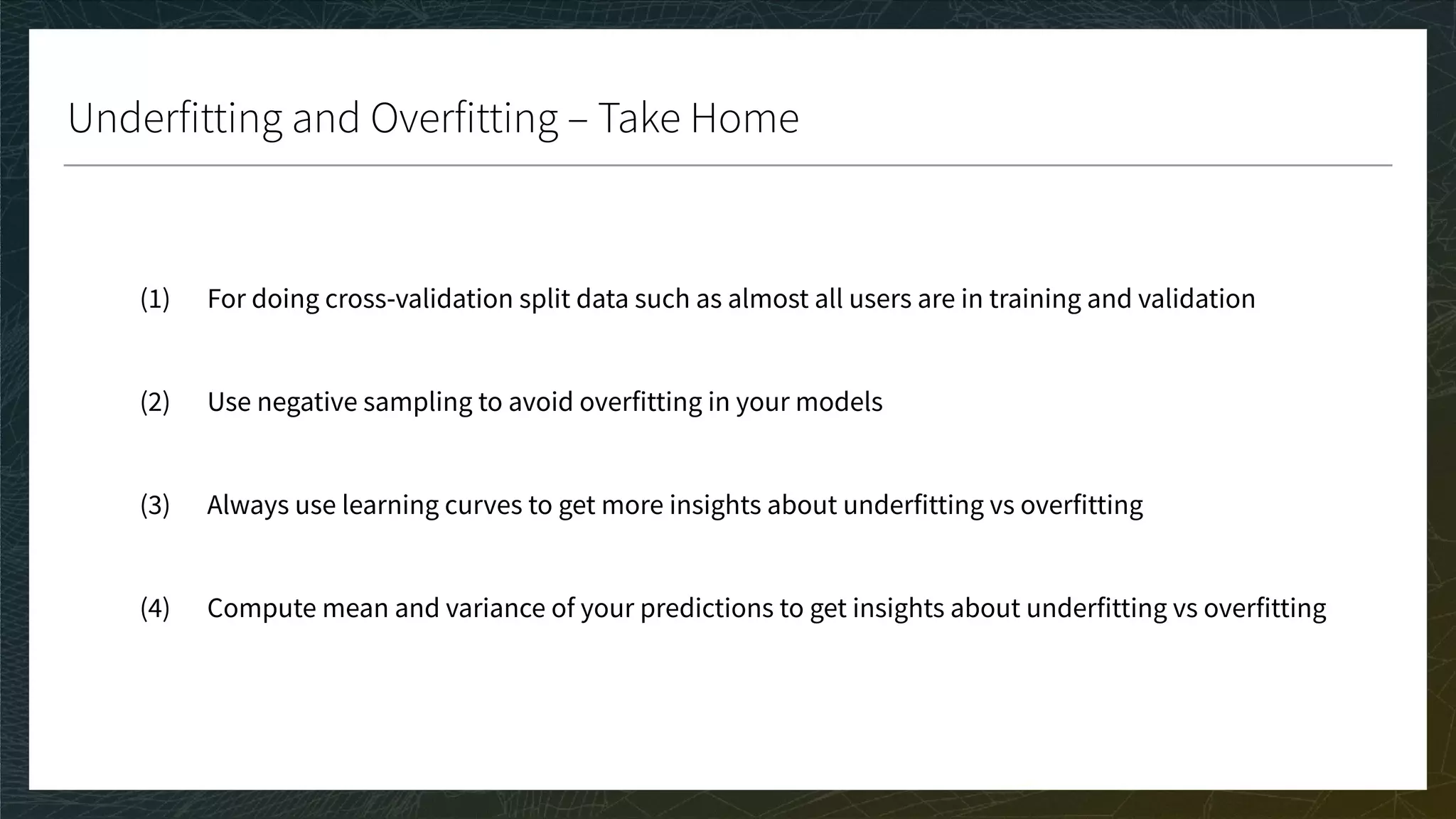 Underfitting and Overfitting – Take Home

(1) For doing cross-validation split data such as almost all users are in training and validation

(2) Use negative sampling to avoid overfitting in your models

(3) Always use learning curves to get more insights about underfitting vs overfitting

(4) Compute mean and variance of your predictions to get insights about underfitting vs overfitting